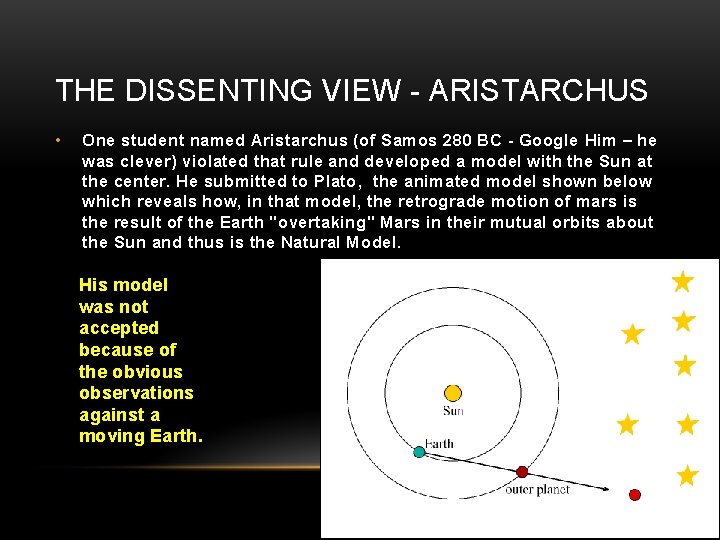 THE DISSENTING VIEW - ARISTARCHUS

• One student named Aristarchus (of Samos 280 BC - Google Him – he was clever) violated that rule and developed a model with the Sun at the center. He submitted to Plato, the animated model shown below which reveals how, in that model, the retrograde motion of mars is the result of the Earth "overtaking" Mars in their mutual orbits about the Sun and thus is the Natural Model.

His model was not accepted because of the obvious observations against a moving Earth.

Sun

Earth

outer planet